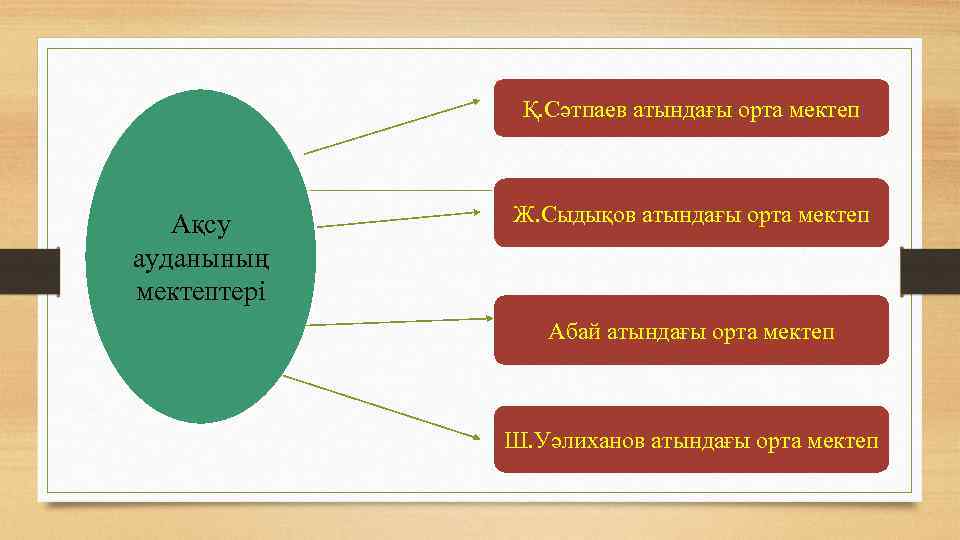 Ақсу ауданының мектептері

Қ.Сәтпаев атындағы орта мектеп

Ж.Сыдықов атындағы орта мектеп

Абай атындағы орта мектеп

Ш.Уәлиханов атындағы орта мектеп